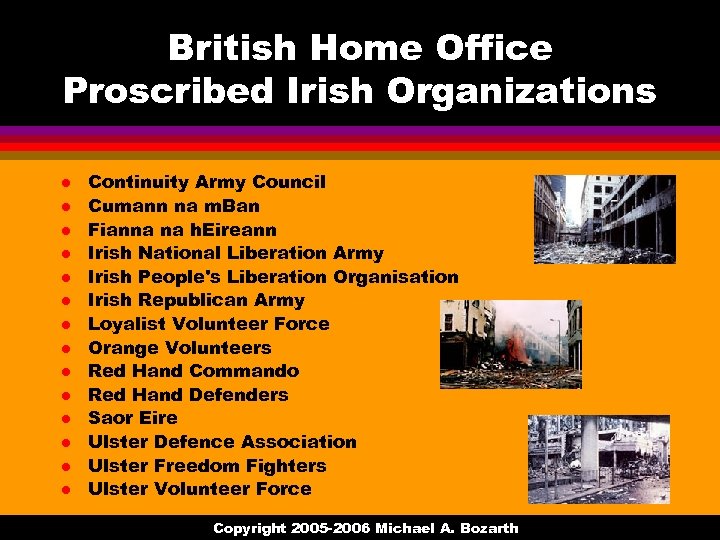 British Home Office Proscribed Irish Organizations

- Continuity Army Council
- Cumann na mBan
- Fianna na hEireann
- Irish National Liberation Army
- Irish People's Liberation Organisation
- Irish Republican Army
- Loyalist Volunteer Force
- Orange Volunteers
- Red Hand Commando
- Red Hand Defenders
- Saor Eire
- Ulster Defence Association
- Ulster Freedom Fighters
- Ulster Volunteer Force

Copyright 2005-2006 Michael A. Bozarth